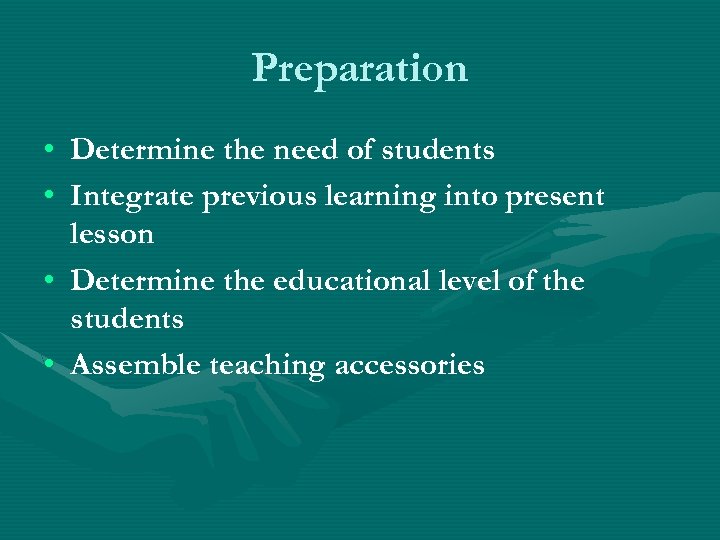 Preparation

• Determine the need of students
• Integrate previous learning into present lesson
• Determine the educational level of the students
• Assemble teaching accessories